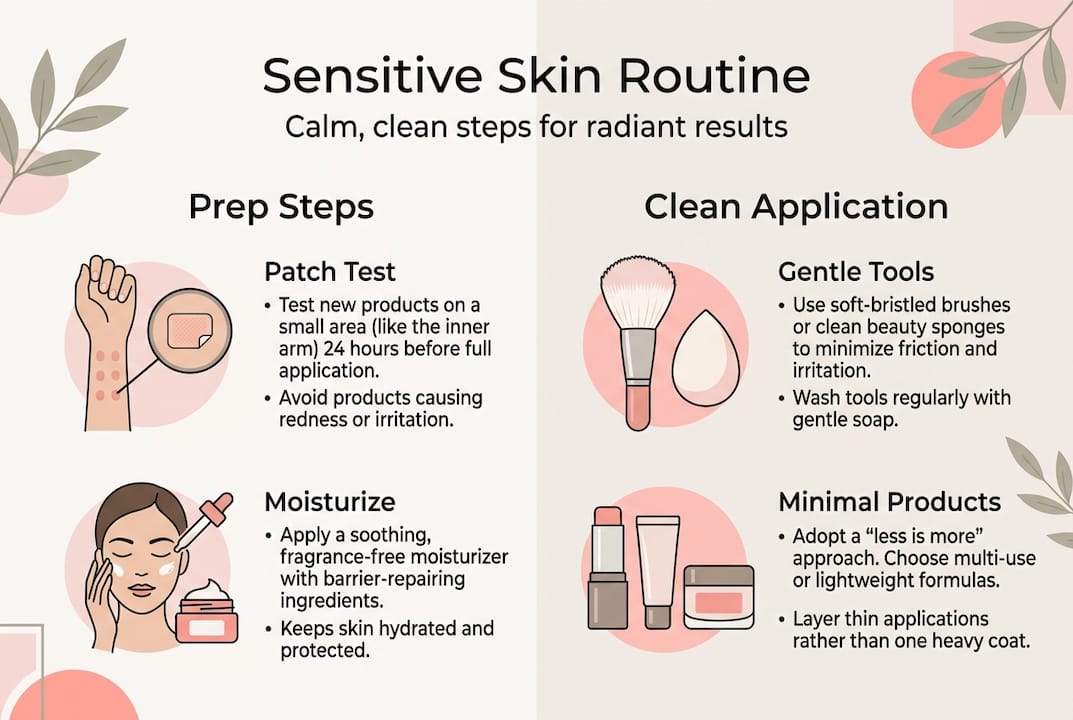 Sensitive Skin Routine
Calm, clean steps for radiant results

Prep Steps

Patch Test
• Test new products on a small area (like the inner arm) 24 hours before full application.
• Avoid products causing redness or irritation.

Moisturize
• Apply a soothing, fragrance-free moisturizer with barrier-repairing ingredients.
• Keeps skin hydrated and protected.

Clean Application

Gentle Tools
• Use soft-bristled brushes or clean beauty sponges to minimize friction and irritation.
• Wash tools regularly with gentle soap.

Minimal Products
• Adopt a "less is more" approach. Choose multi-use or lightweight formulas.
• Layer thin applications rather than one heavy coat.